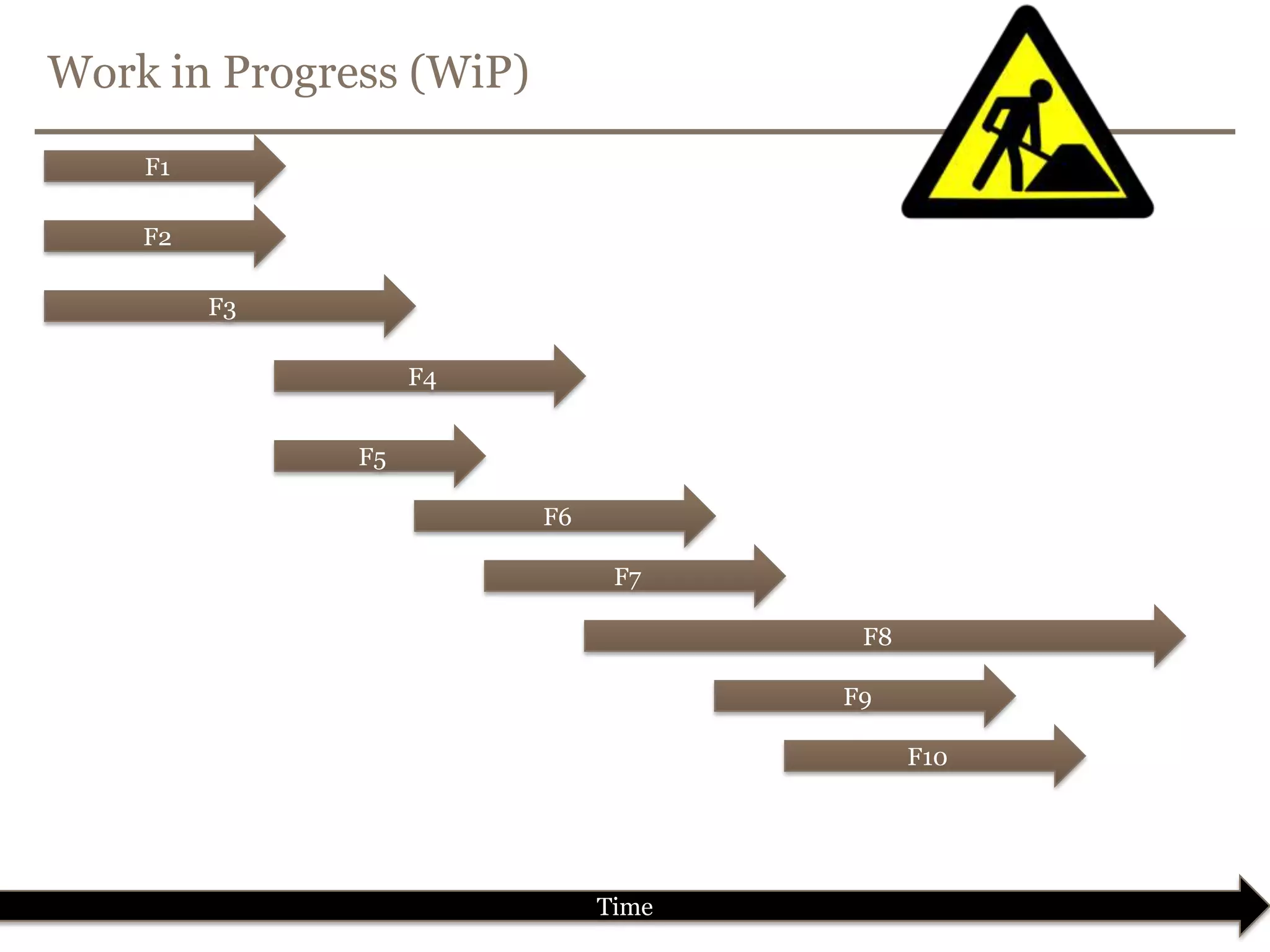 Work in Progress (WiP)

F1

F2

F3

F4

F5

F6

F7

F8

F9

F10

Time